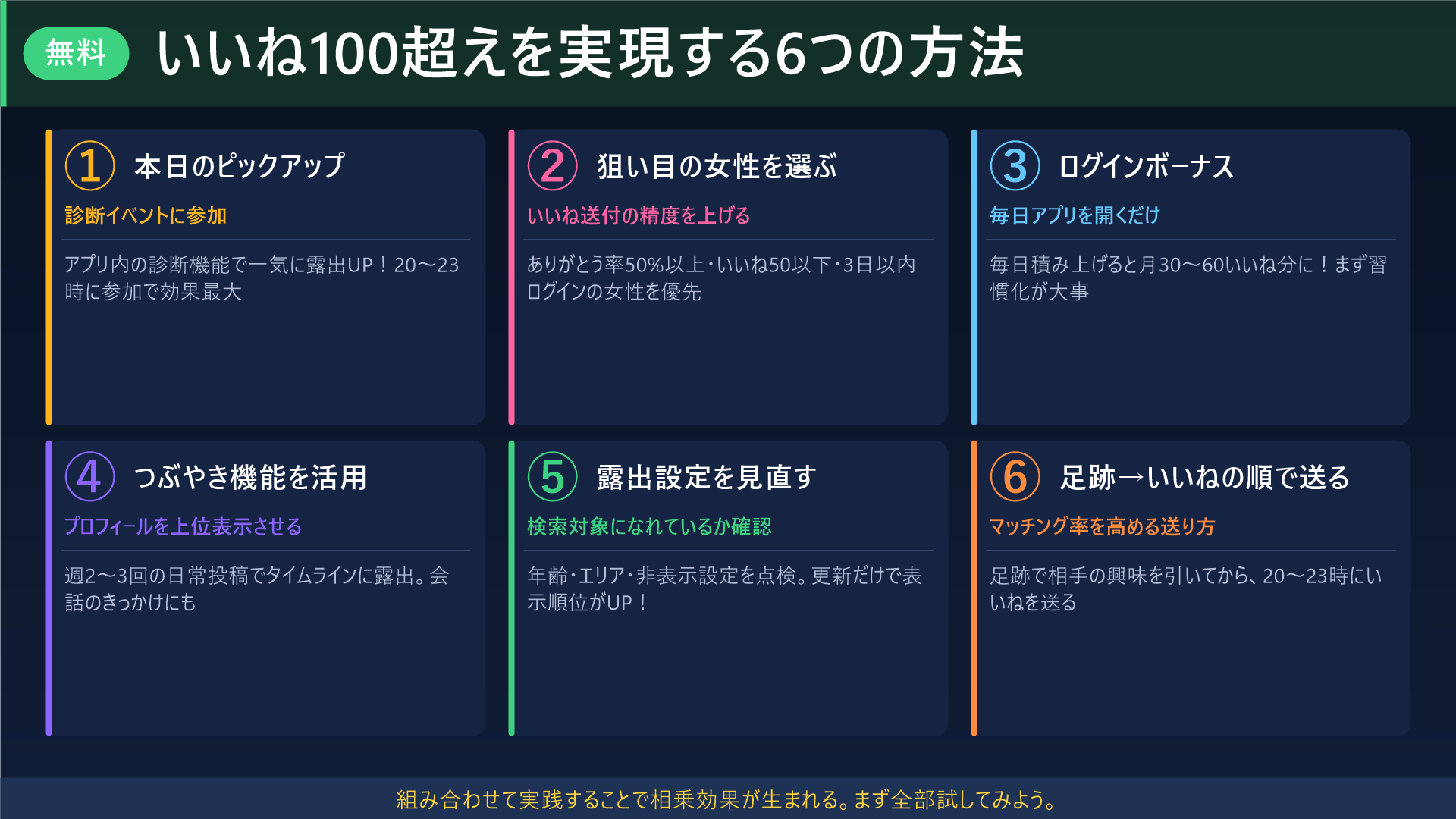 無料 いいね100超えを実現する6つの方法

1 本日のピックアップ
診断イベントに参加
アプリ内の診断機能で一気に露出UP！20〜23時に参加で効果最大

2 狙い目の女性を選ぶ
いいね送付の精度を上げる
ありがとう率50%以上・いいね50以下・3日以内ログインの女性を優先

3 ログインボーナス
毎日アプリを開くだけ
毎日積み上げると月30〜60いいね分に！まず習慣化が大事

4 つぶやき機能を活用
プロフィールを上位表示させる
週2〜3回の日常投稿でタイムラインに露出。会話のきっかけにも

5 露出設定を見直す
検索対象になれているか確認
年齢・エリア・非表示設定を点検。更新だけで表示順位がUP！

6 足跡→いいねの順で送る
マッチング率を高める送り方
足跡で相手の興味を引いてから、20〜23時にいいねを送る

組み合わせて実践することで相乗効果が生まれる。まず全部試してみよう。